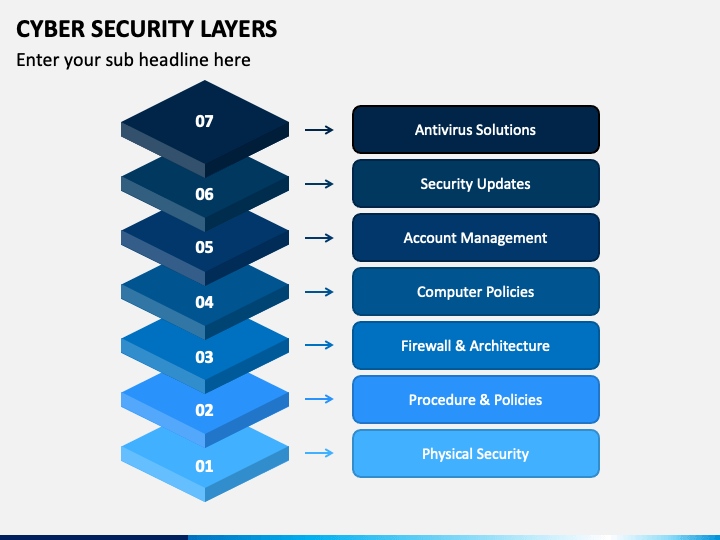 CYBER SECURITY LAYERS

Enter your sub headline here

07

Antivirus Solutions

06

Security Updates

05

Account Management

04

Computer Policies

03

Firewall & Architecture

02

Procedure & Policies

01

Physical Security